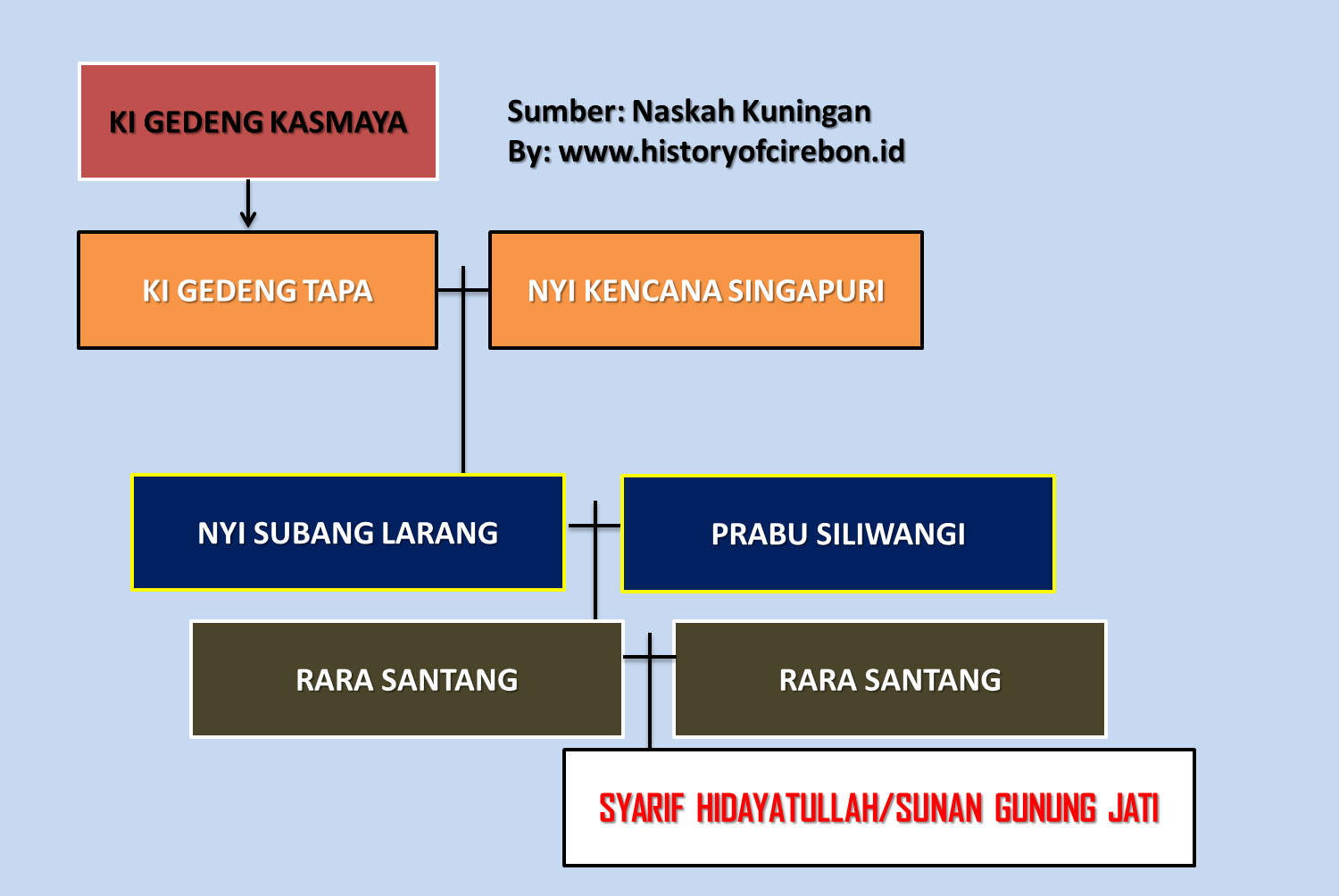 KI GEDENG KASMAYA

Sumber: Naskah Kuningan
By: www.historyofcirebon.id

KI GEDENG TAPA

NYI KENCANA SINGAPURI

NYI SUBANG LARANG

PRABU SILIWANGI

RARA SANTANG

RARA SANTANG

SYARIF HIDAYATULLAH/SUNAN GUNUNG JATI